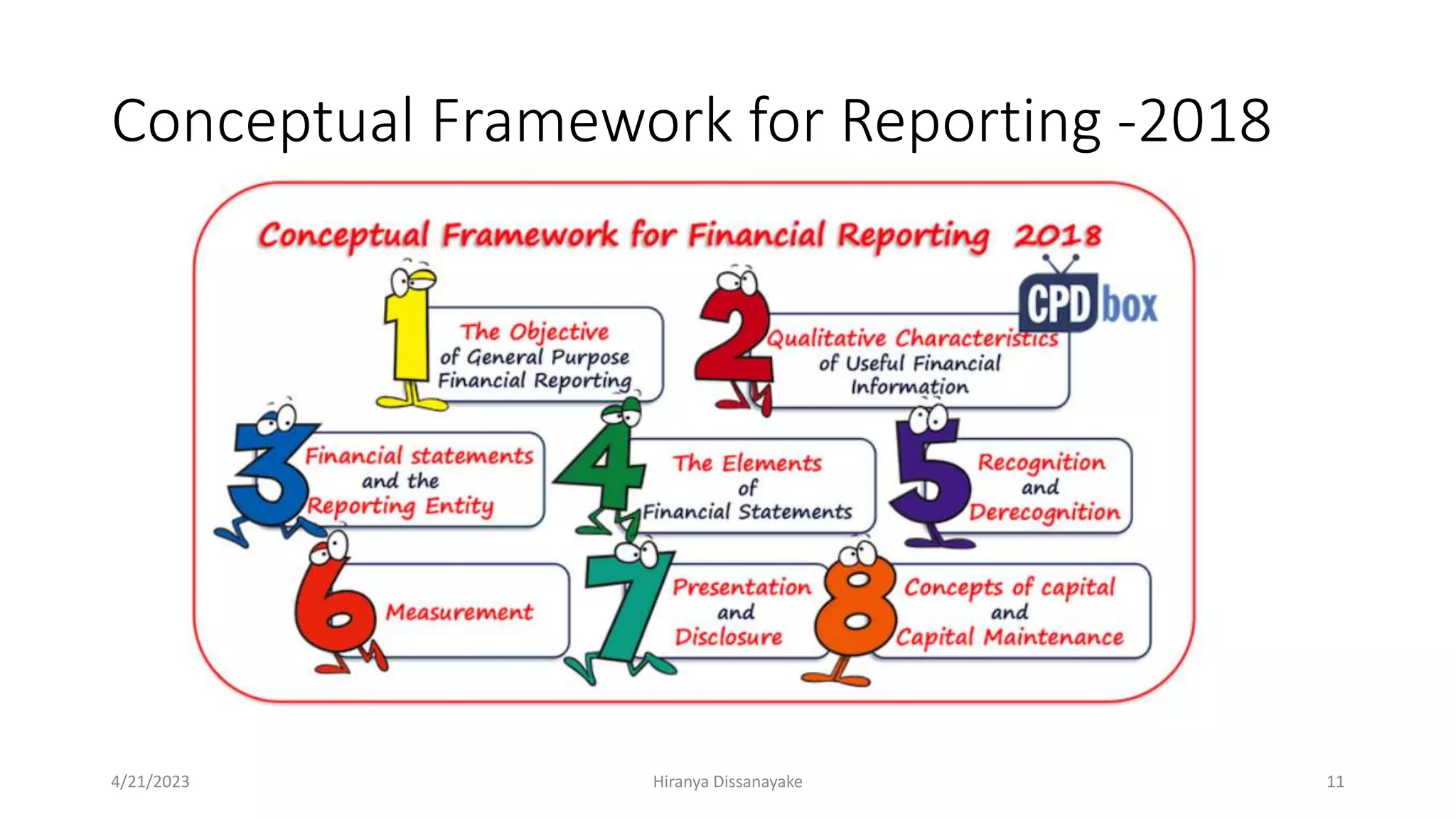 Conceptual Framework for Reporting -2018

Conceptual Framework for Financial Reporting 2018

CPD box

1 The Objective of General Purpose Financial Reporting

2 Qualitative Characteristics of Useful Financial Information

3 Financial statements and the Reporting Entity

4 The Elements of Financial Statements

5 Recognition and Derecognition

6 Measurement

7 Presentation and Disclosure

8 Concepts of capital and Capital Maintenance

4/21/2023

Hiranya Dissanayake

11